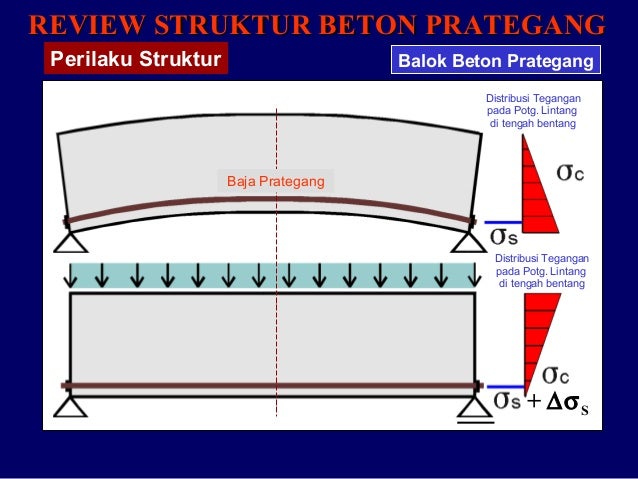 REVIEW STRUKTUR BETON PRATEGANG

Perilaku Struktur

Balok Beton Prategang

Distribusi Tegangan pada Potg. Lintang di tengah bentang

Baja Prategang

$\sigma_c$

$\sigma_s$

Distribusi Tegangan pada Potg. Lintang di tengah bentang

$\sigma_c$

$\sigma_s + \Delta\sigma_s$